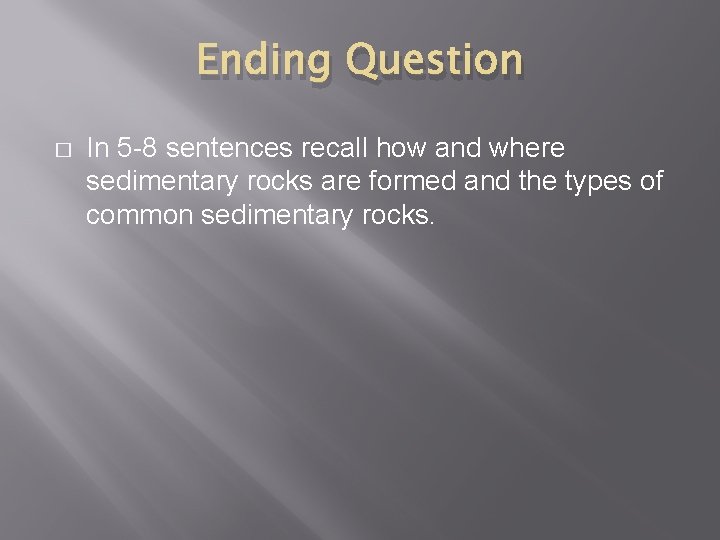 Ending Question

In 5-8 sentences recall how and where sedimentary rocks are formed and the types of common sedimentary rocks.